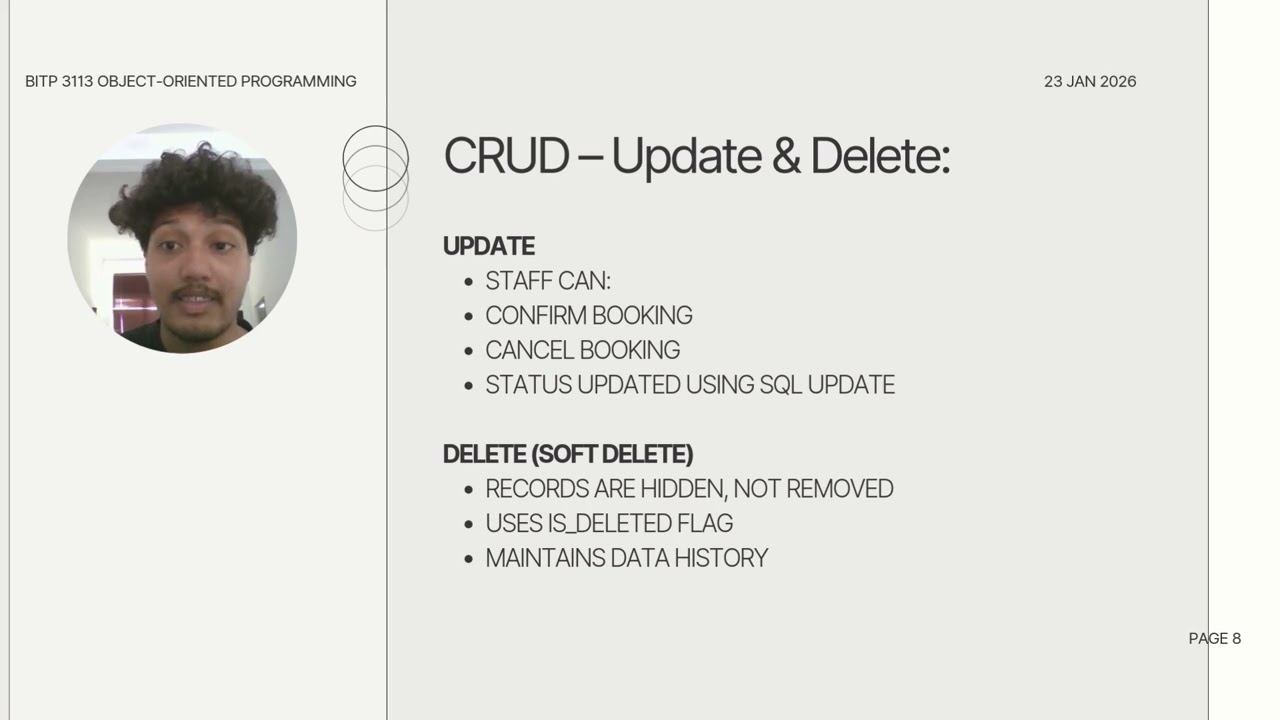 BITP 3113 OBJECT-ORIENTED PROGRAMMING

23 JAN 2026

CRUD – Update & Delete:

UPDATE
- STAFF CAN:
- CONFIRM BOOKING
- CANCEL BOOKING
- STATUS UPDATED USING SQL UPDATE

DELETE (SOFT DELETE)
- RECORDS ARE HIDDEN, NOT REMOVED
- USES IS_DELETED FLAG
- MAINTAINS DATA HISTORY

PAGE 8